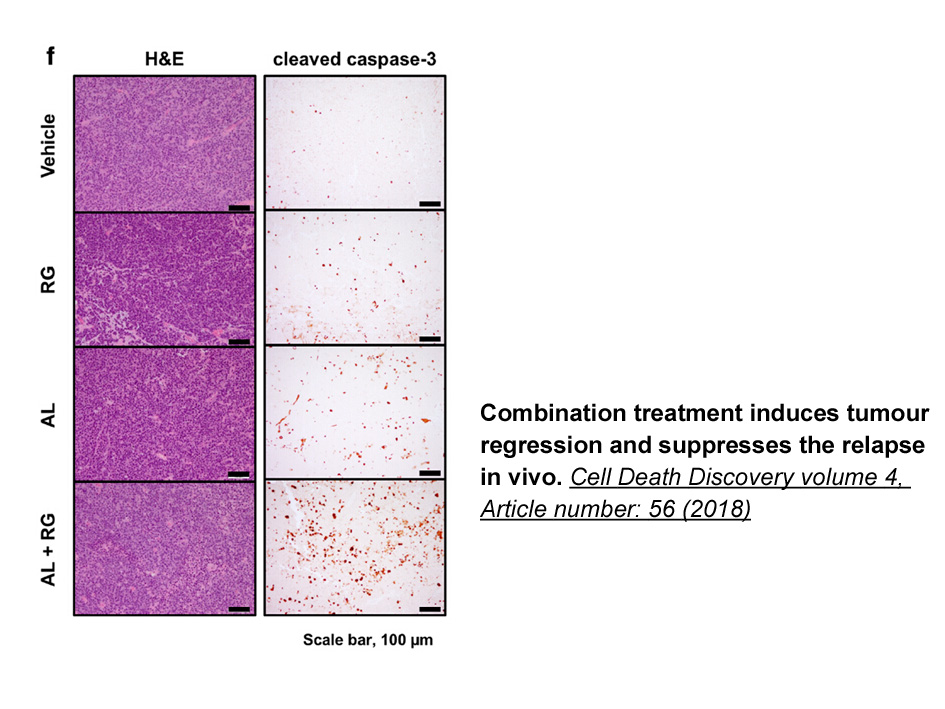 f

H&E

cleaved caspase-3

Vehicle

RG

AL

AL + RG

Scale bar, 100 µm

Combination treatment induces tumour regression and suppresses the relapse in vivo. Cell Death Discovery volume 4, Article number: 56 (2018)